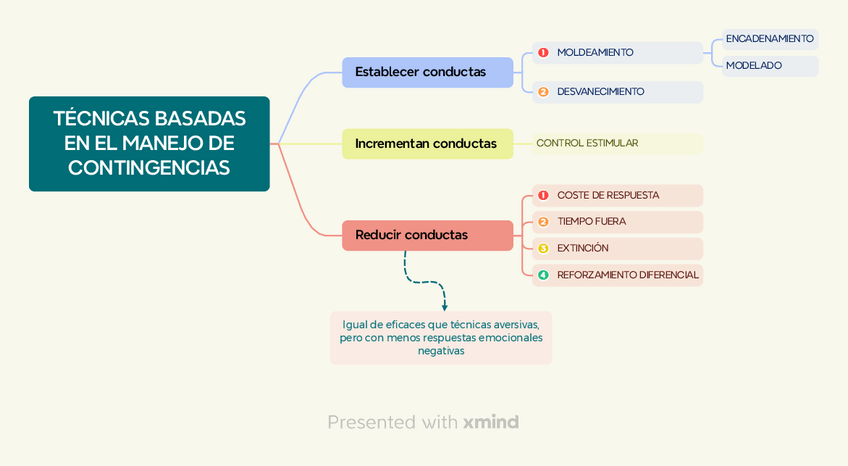 TÉCNICAS BASADAS EN EL MANEJO DE CONTINGENCIAS

Establecer conductas

1 MOLDEAMIENTO

ENCADENAMIENTO

MODELADO

2 DESVANECIMIENTO

Incrementan conductas

CONTROL ESTIMULAR

Reducir conductas

1 COSTE DE RESPUESTA

2 TIEMPO FUERA

3 EXTINCIÓN

4 REFORZAMIENTO DIFERENCIAL

Igual de eficaces que técnicas aversivas, pero con menos respuestas emocionales negativas

Presented with xmind